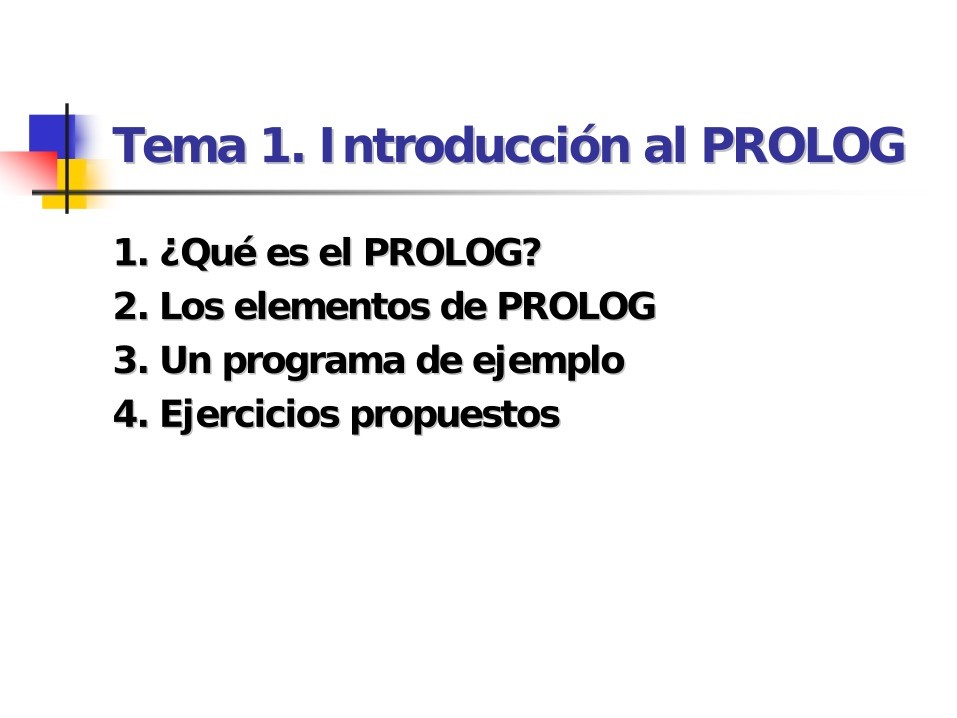 Tema 1. Introducción al PROLOG

1. ¿Qué es el PROLOG?
2. Los elementos de PROLOG
3. Un programa de ejemplo
4. Ejercicios propuestos